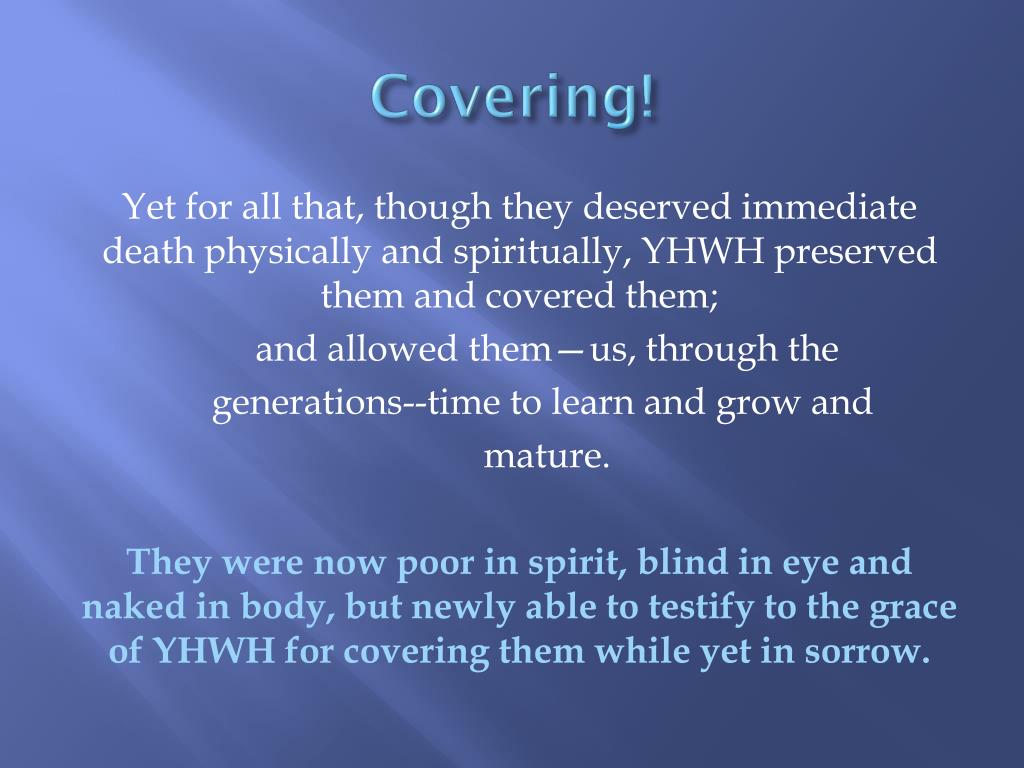 Covering!

Yet for all that, though they deserved immediate death physically and spiritually, YHWH preserved them and covered them;

and allowed them—us, through the generations--time to learn and grow and mature.

They were now poor in spirit, blind in eye and naked in body, but newly able to testify to the grace of YHWH for covering them while yet in sorrow.